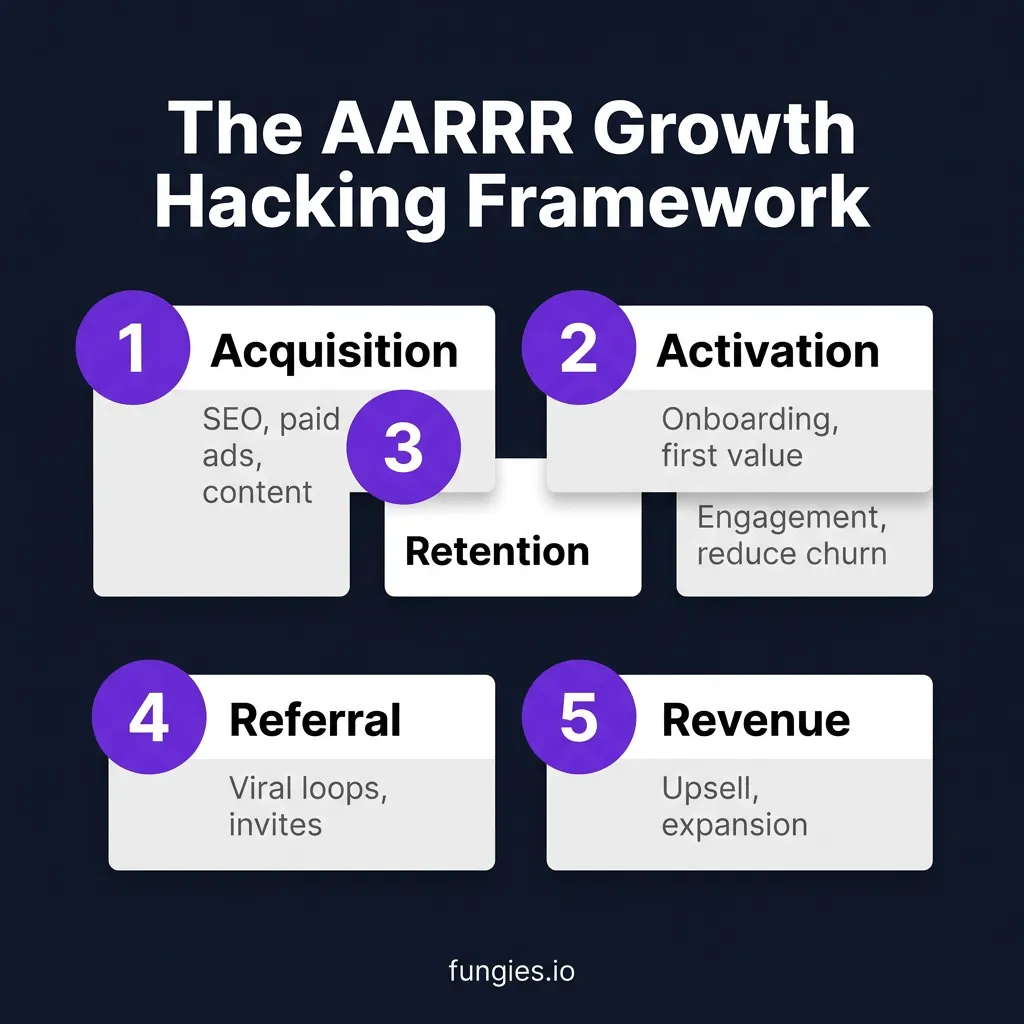 The AARRR Growth Hacking Framework

1 Acquisition

SEO, paid ads, content

2 Activation

Onboarding, first value

3 Retention

Engagement, reduce churn

4 Referral

Viral loops, invites

5 Revenue

Upsell, expansion

fungies.io